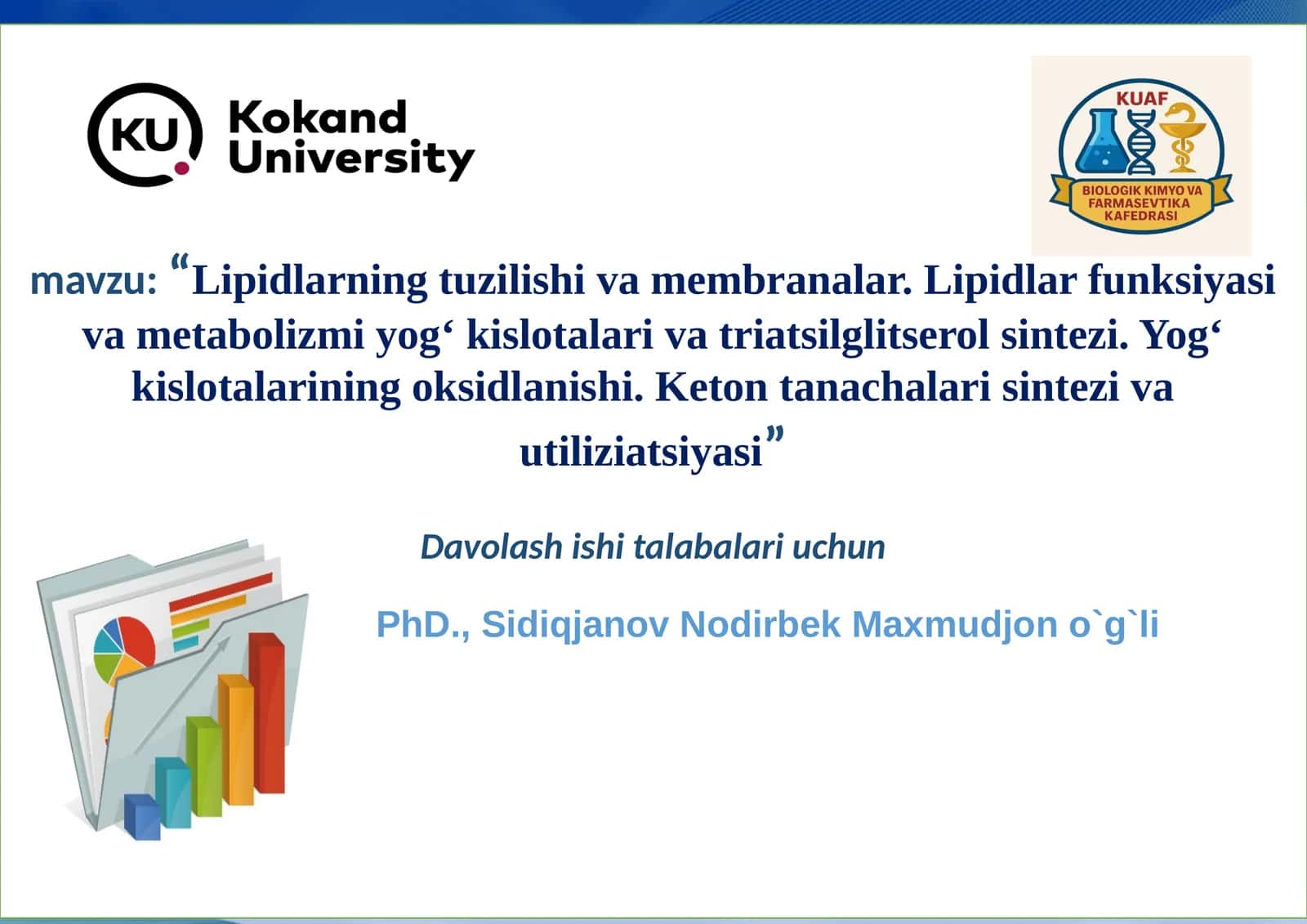 KU Kokand University

KUAF
BIOLOGIK KIMYO VA FARMASEVTIKA KAFEDRASI

mavzu: “Lipidlarning tuzilishi va membranalar. Lipidlar funksiyasi va metabolizmi yog‘ kislotalari va triatsilglitserol sintezi. Yog‘ kislotalarining oksidlanishi. Keton tanachalari sintezi va utiliziatsiyasi”

Davolash ishi talabalari uchun

PhD., Sidiqjanov Nodirbek Maxmudjon o`g`li